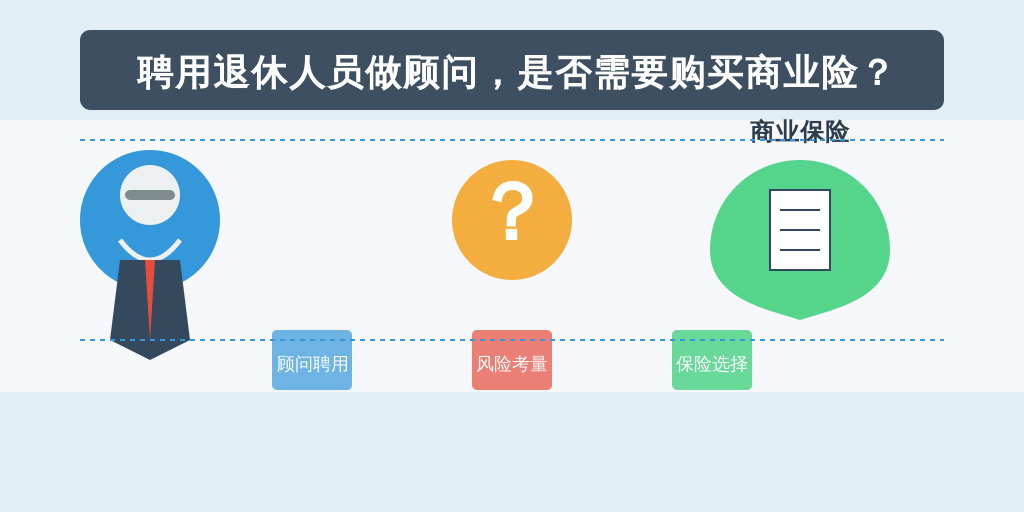 聘用退休人员做顾问，是否需要购买商业险？

商业保险

?

顾问聘用

风险考量

保险选择